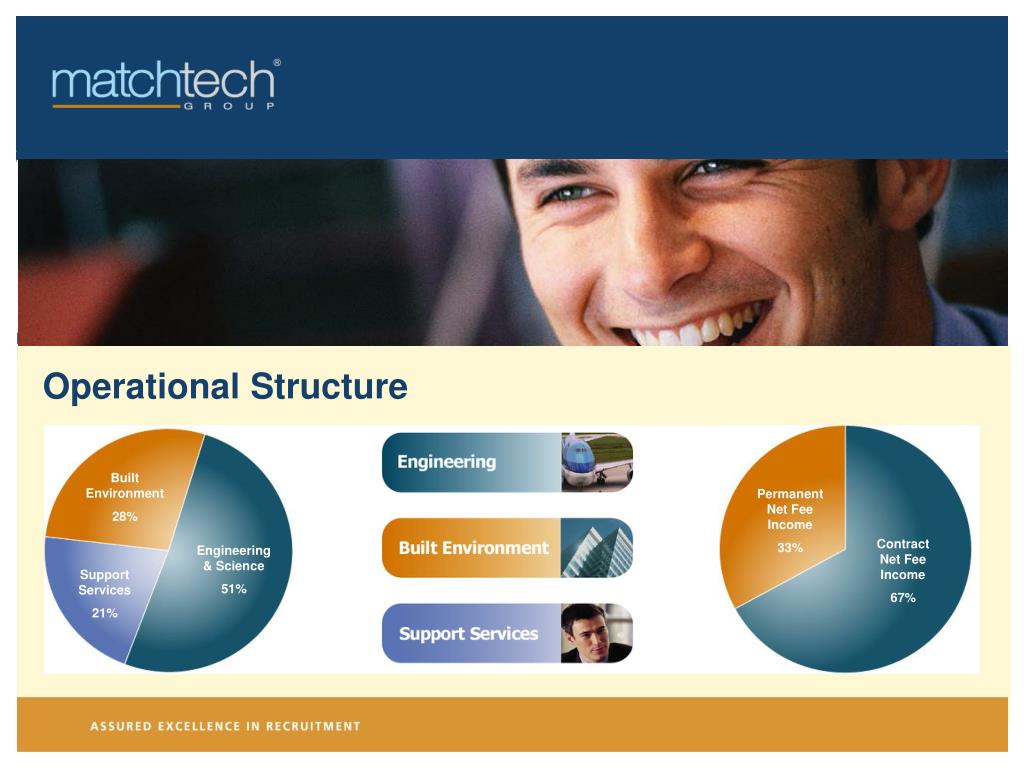 matchtech®
GROUP

Operational Structure

Built Environment
28%

Engineering & Science
51%

Support Services
21%

Engineering

Built Environment

Support Services

Permanent Net Fee Income
33%

Contract Net Fee Income
67%

ASSURED EXCELLENCE IN RECRUITMENT